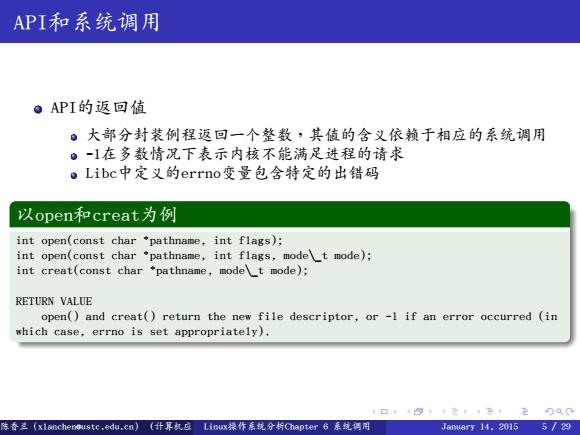 API和系统调用

API的返回值

大部分封装例程返回一个整数，其值的含义依赖于相应的系统调用

-1在多数情况下表示内核不能满足进程的请求

Libc中定义的errno变量包含特定的出错码

以open和creat为例

int open(const char *pathname, int flags);
int open(const char *pathname, int flags, mode\_t mode);
int creat(const char *pathname, mode\_t mode);

RETURN VALUE
open() and creat() return the new file descriptor, or -1 if an error occurred (in which case, errno is set appropriately).

陈香兰 (xlanchen@ustc.edu.cn) (计算机应 Linux操作系统分析Chapter 6 系统调用 January 14, 2015 5 / 29